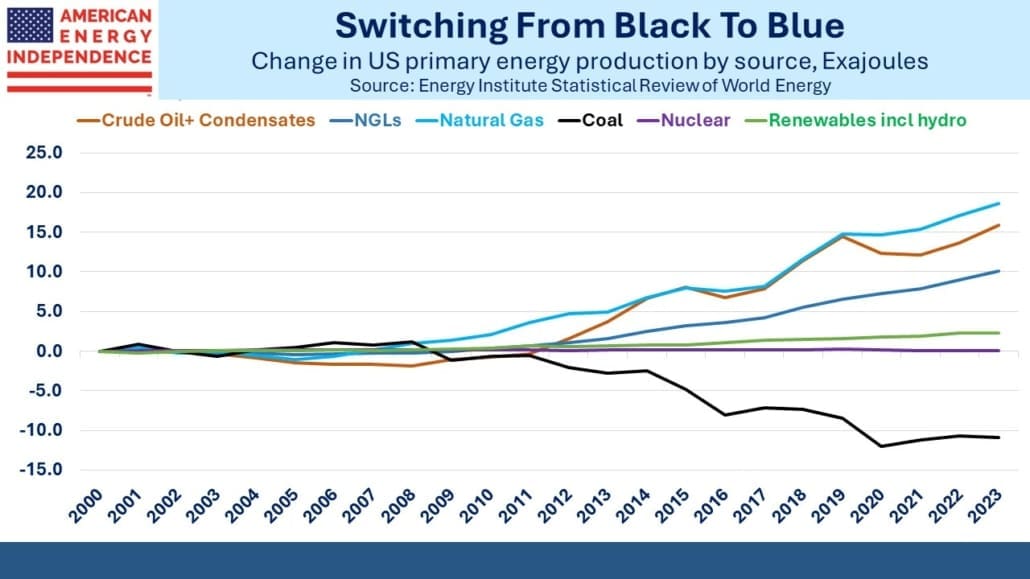 AMERICAN ENERGY INDEPENDENCE

Switching From Black To Blue

Change in US primary energy production by source, Exajoules

Source: Energy Institute Statistical Review of World Energy

Crude Oil+ Condensates NGLs Natural Gas Coal Nuclear Renewables incl hydro

25.0
20.0
15.0
10.0
5.0
0.0
-5.0
-10.0
-15.0

2000 2001 2002 2003 2004 2005 2006 2007 2008 2009 2010 2011 2012 2013 2014 2015 2016 2017 2018 2019 2020 2021 2022 2023